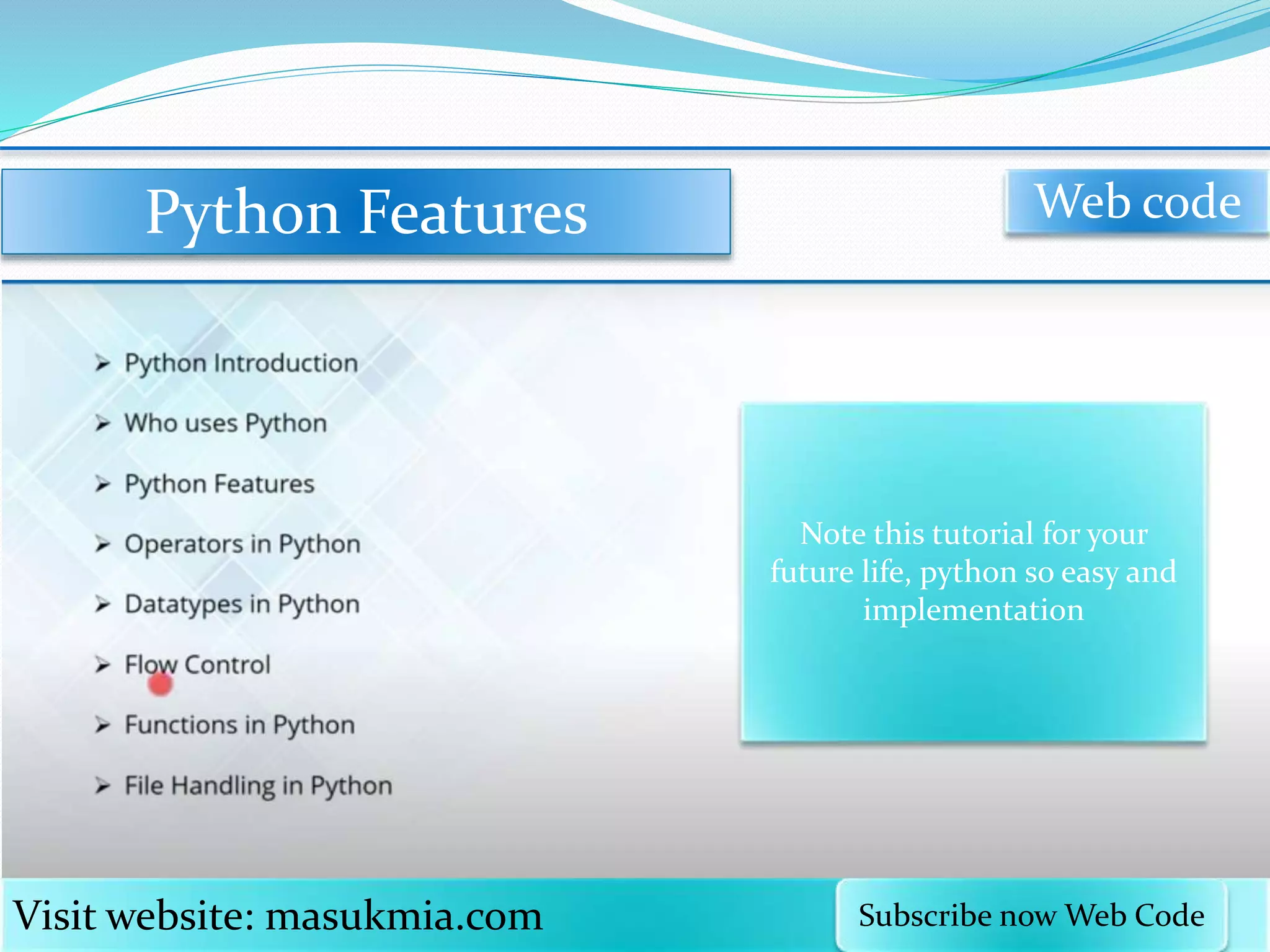 Python Features

Web code

➢ Python Introduction
➢ Who uses Python
➢ Python Features
➢ Operators in Python
➢ Datatypes in Python
➢ Flow Control
➢ Functions in Python
➢ File Handling in Python

Note this tutorial for your future life, python so easy and implementation

Visit website: masukmia.com

Subscribe now Web Code